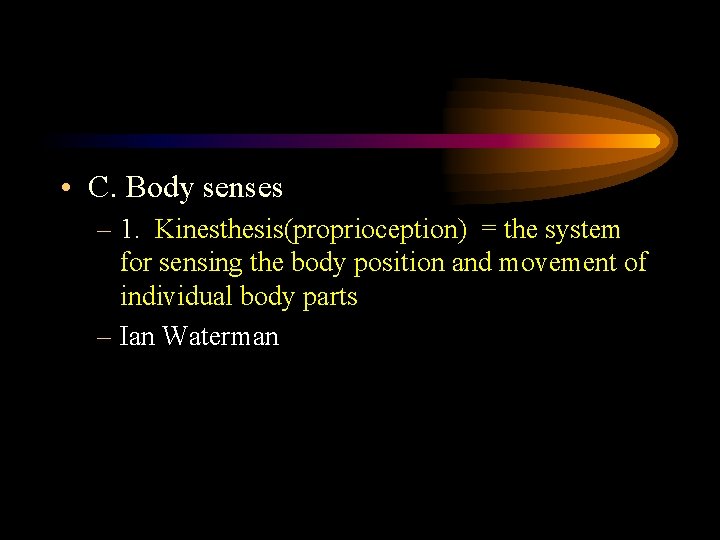 • C. Body senses

– 1. Kinesthesis(proprioception) = the system for sensing the body position and movement of individual body parts

– Ian Waterman